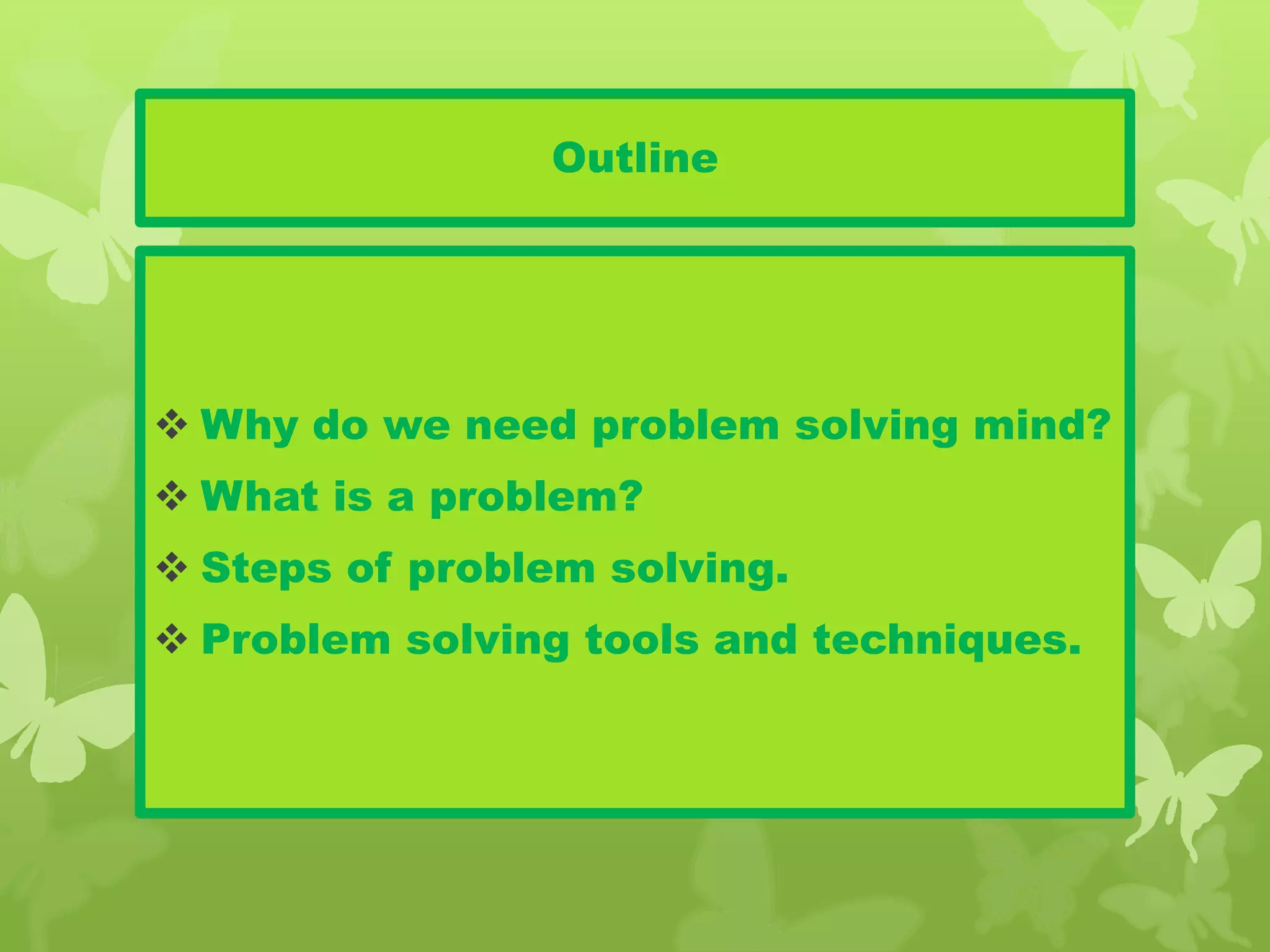 Outline

❖ Why do we need problem solving mind?

❖ What is a problem?

❖ Steps of problem solving.

❖ Problem solving tools and techniques.